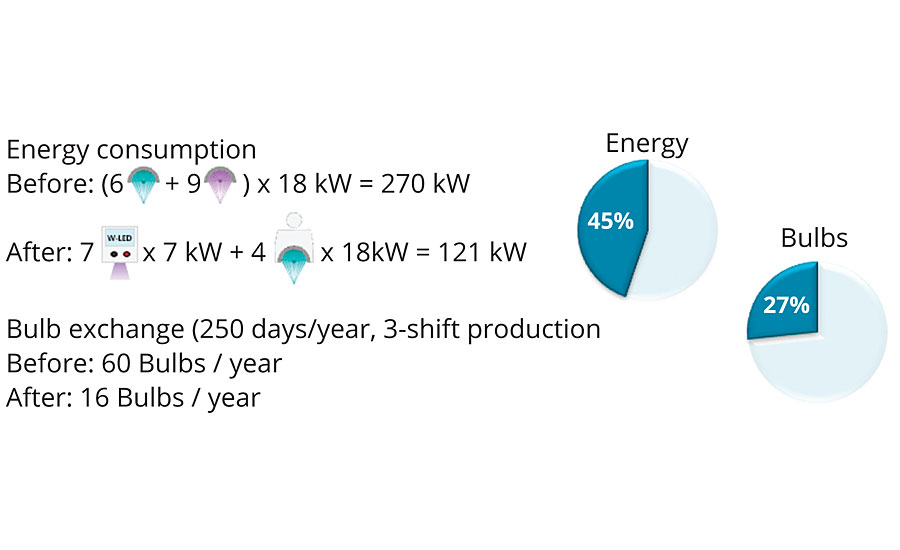 Energy consumption
Before: (6 + 9 ) x 18 kW = 270 kW

After: 7 W-LED x 7 kW + 4 x 18kW = 121 kW

Bulb exchange (250 days/year, 3-shift production
Before: 60 Bulbs / year
After: 16 Bulbs / year

Energy
45%

Bulbs
27%